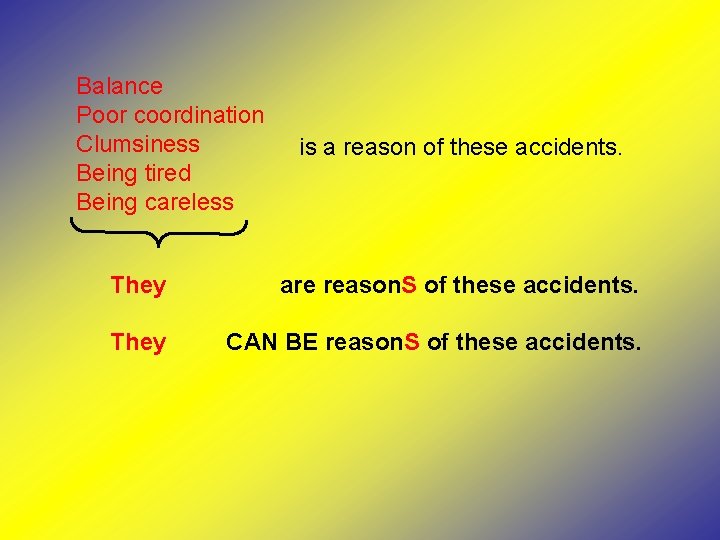 Balance
Poor coordination
Clumsiness
Being tired
Being careless

is a reason of these accidents.

They are reasonS of these accidents.

They CAN BE reasonS of these accidents.